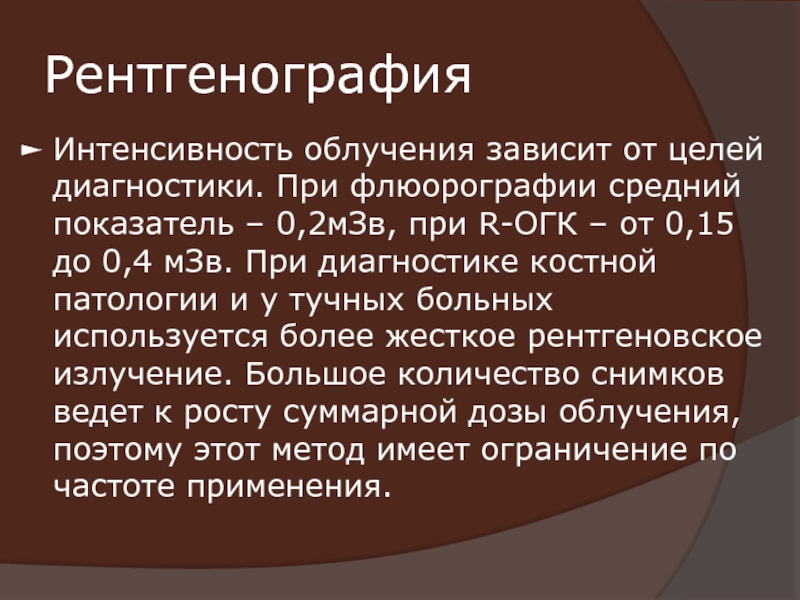 Рентгенография

► Интенсивность облучения зависит от целей диагностики. При флюорографии средний показатель – 0,2мЗв, при R-ОГК – от 0,15 до 0,4 мЗв. При диагностике костной патологии и у тучных больных используется более жесткое рентгеновское излучение. Большое количество снимков ведет к росту суммарной дозы облучения, поэтому этот метод имеет ограничение по частоте применения.